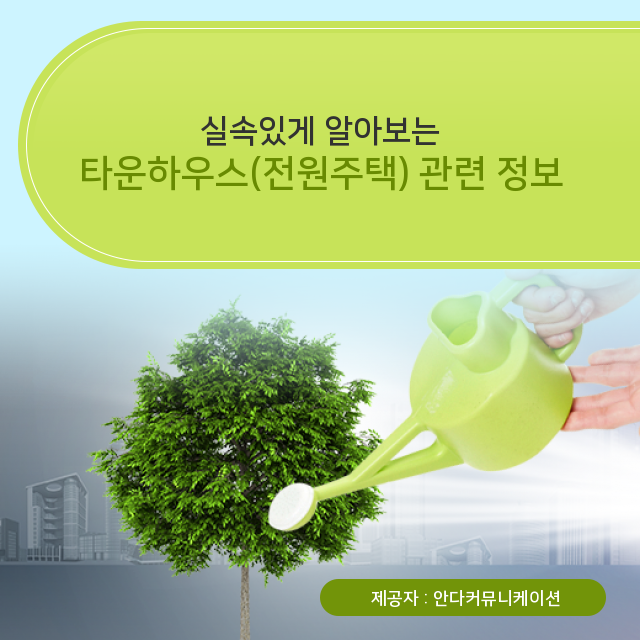 실속있게 알아보는
타운하우스(전원주택) 관련 정보

제공자 : 안다커뮤니케이션